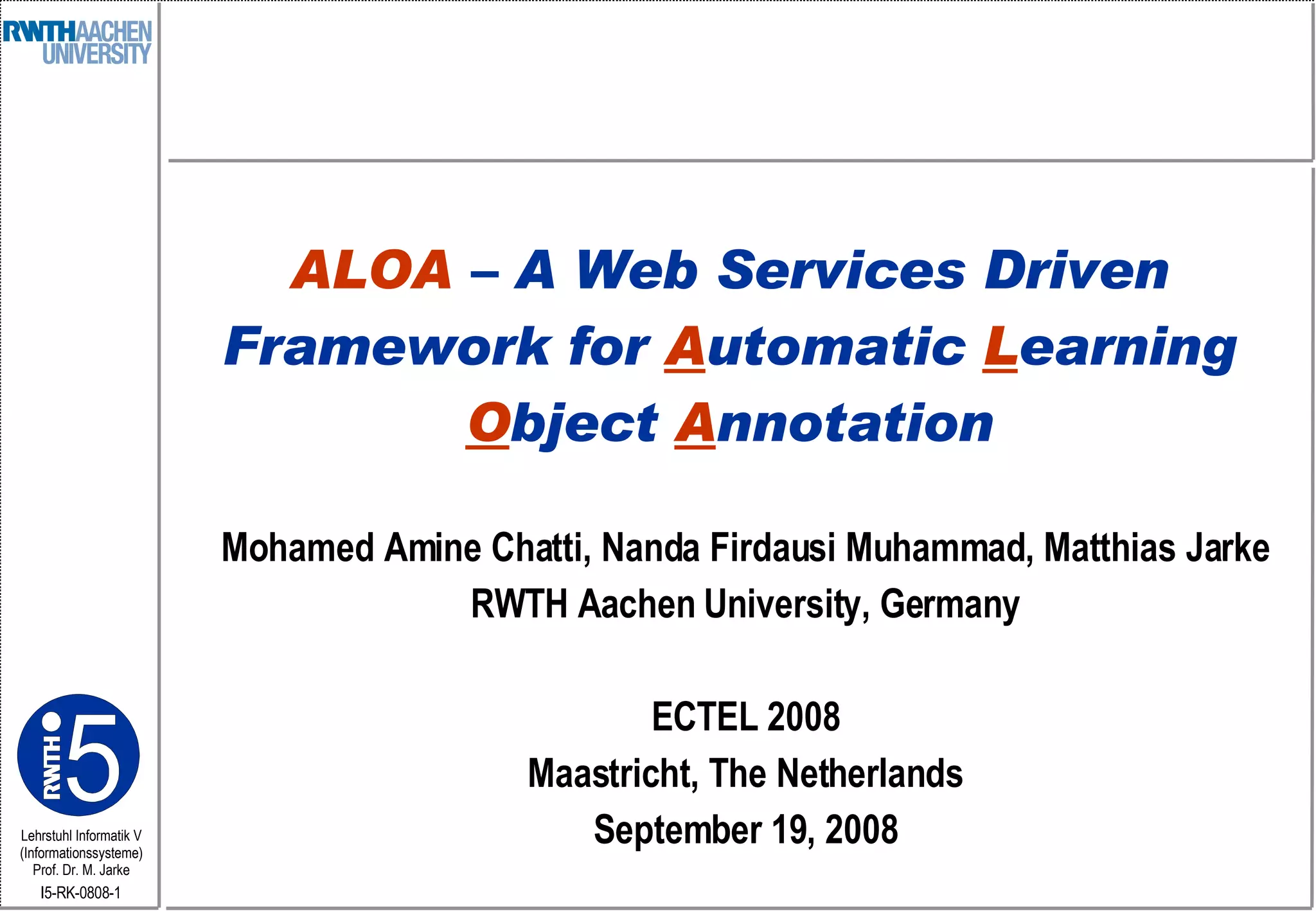 RWTHAACHEN UNIVERSITY

ALOA – A Web Services Driven Framework for Automatic Learning Object Annotation

Mohamed Amine Chatti, Nanda Firdausi Muhammad, Matthias Jarke
RWTH Aachen University, Germany

ECTEL 2008
Maastricht, The Netherlands
September 19, 2008

RWTH i5

Lehrstuhl Informatik V
(Informationssysteme)
Prof. Dr. M. Jarke
I5-RK-0808-1